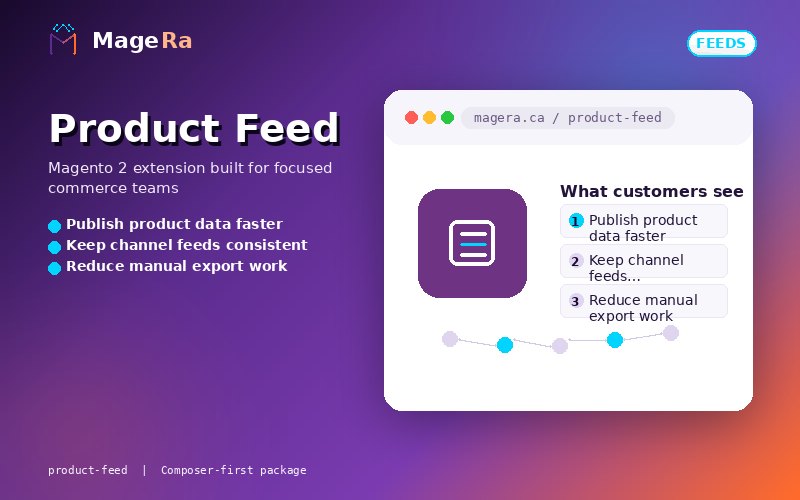 MageRa

FEEDS

Product Feed

Magento 2 extension built for focused commerce teams

Publish product data faster
Keep channel feeds consistent
Reduce manual export work

magera.ca / product-feed

What customers see

1 Publish product data faster

2 Keep channel feeds...

3 Reduce manual export work

product-feed | Composer-first package